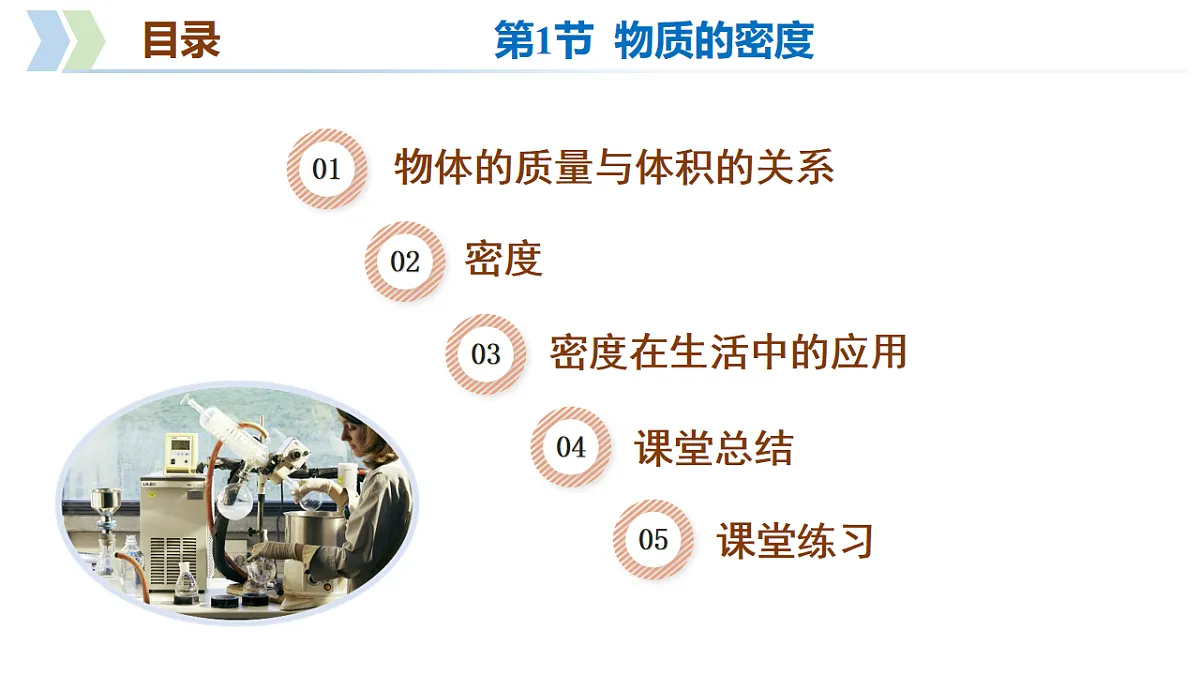 目录

第1节 物质的密度

01 物体的质量与体积的关系

02 密度

03 密度在生活中的应用

04 课堂总结

05 课堂练习